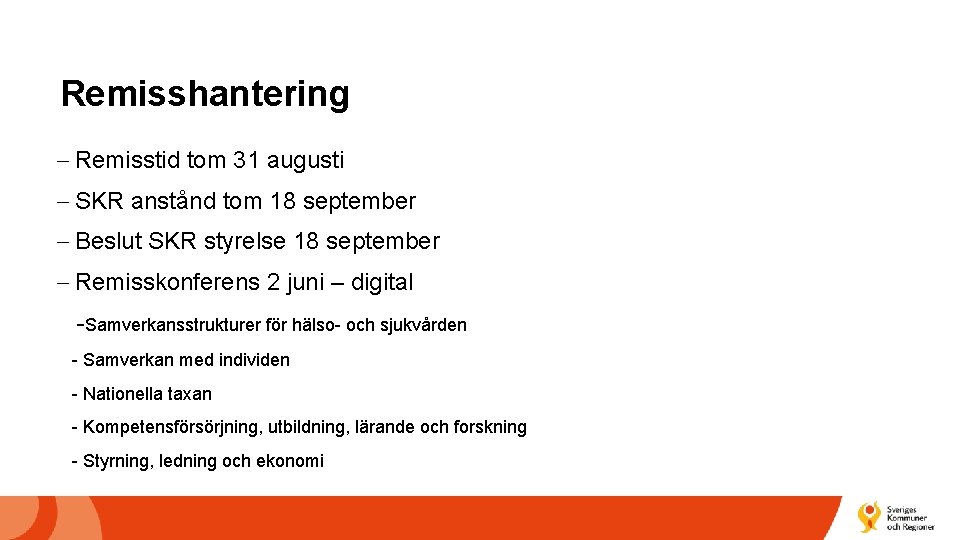 Remisshantering

– Remisstid tom 31 augusti

– SKR anstånd tom 18 september

– Beslut SKR styrelse 18 september

– Remisskonferens 2 juni – digital

-Samverkansstrukturer för hälso- och sjukvården

- Samverkan med individen

- Nationella taxan

- Kompetensförsörjning, utbildning, lärande och forskning

- Styrning, ledning och ekonomi

Sveriges Kommuner och Regioner